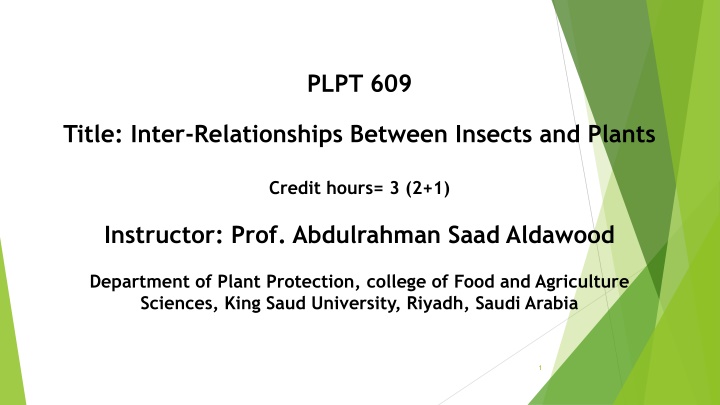 PLPT 609

Title: Inter-Relationships Between Insects and Plants

Credit hours= 3 (2+1)

Instructor: Prof. Abdulrahman Saad Aldawood

Department of Plant Protection, college of Food and Agriculture Sciences, King Saud University, Riyadh, Saudi Arabia

1